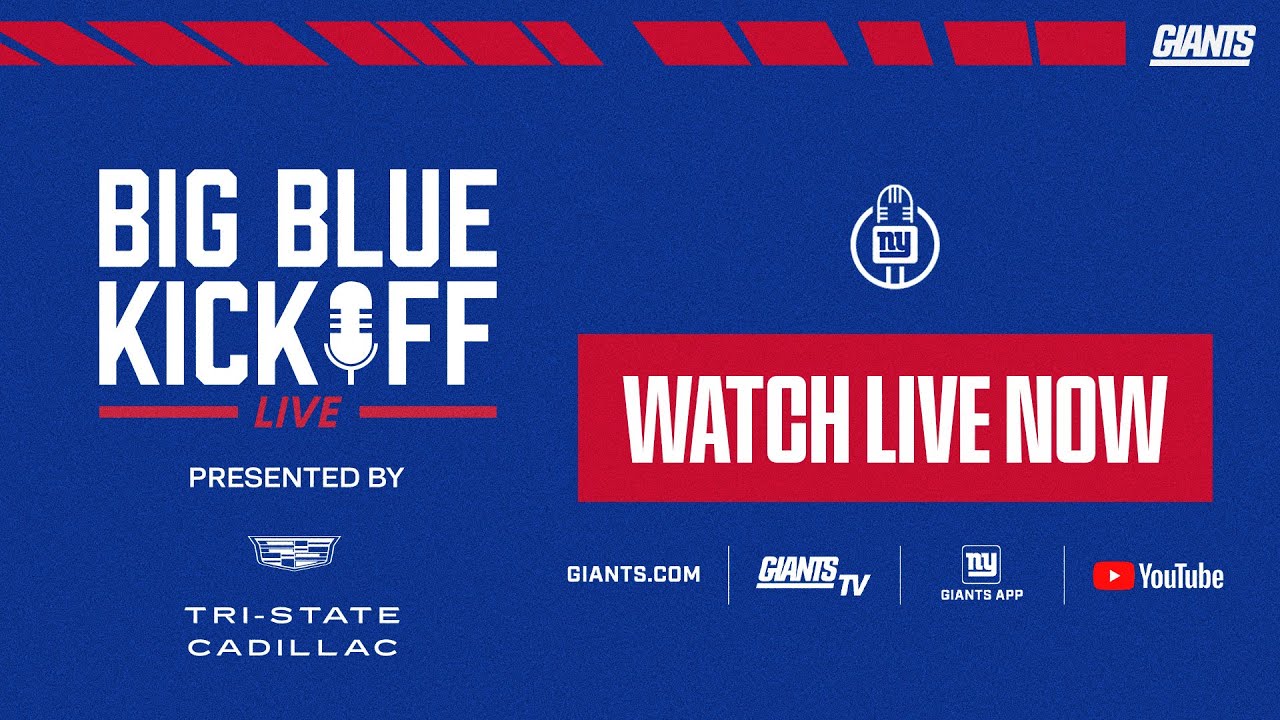 GIANTS

BIG BLUE KICKOFF
LIVE

PRESENTED BY

TRI-STATE CADILLAC

ny

WATCH LIVE NOW

GIANTS.COM

GIANTS TV

ny
GIANTS APP

YouTube